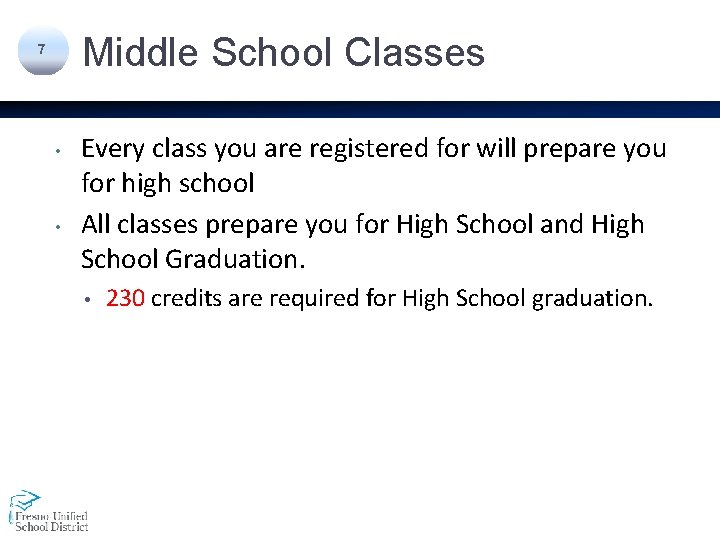 7

Middle School Classes

• Every class you are registered for will prepare you for high school

• All classes prepare you for High School and High School Graduation.

• 230 credits are required for High School graduation.

Fresno Unified School District